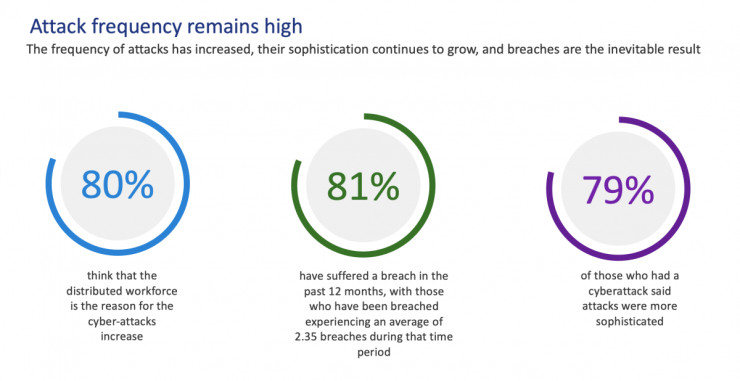 Attack frequency remains high

The frequency of attacks has increased, their sophistication continues to grow, and breaches are the inevitable result

80%

think that the distributed workforce is the reason for the cyber-attacks increase

81%

have suffered a breach in the past 12 months, with those who have been breached experiencing an average of 2.35 breaches during that time period

79%

of those who had a cyberattack said attacks were more sophisticated